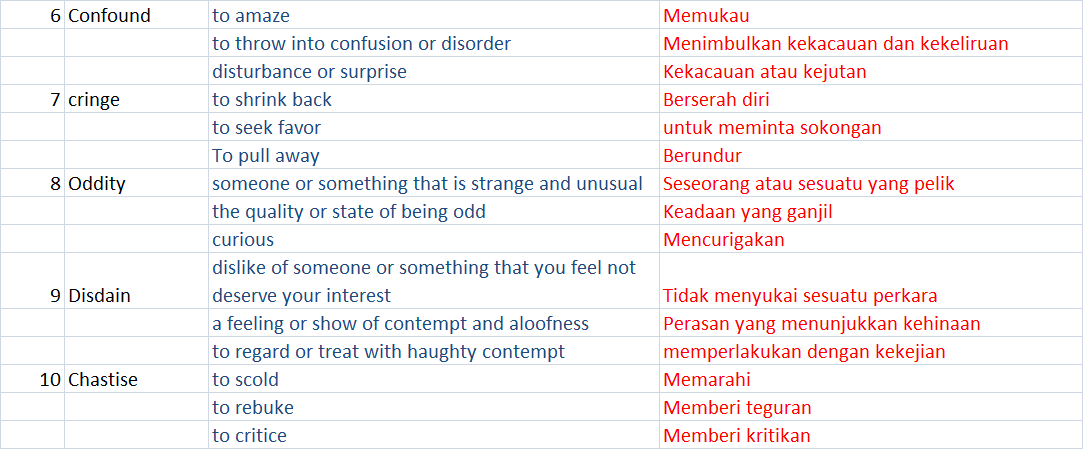 | | | | |
|---|---|---|---|
| 6 | Confound | to amaze | Memukau |
| | | to throw into confusion or disorder | Menimbulkan kekacauan dan kekeliruan |
| | | disturbance or surprise | Kekacauan atau kejutan |
| 7 | cringe | to shrink back | Berserah diri |
| | | to seek favor | untuk meminta sokongan |
| | | To pull away | Berundur |
| 8 | Oddity | someone or something that is strange and unusual | Seseorang atau sesuatu yang pelik |
| | | the quality or state of being odd | Keadaan yang ganjil |
| | | curious | Mencurigakan |
| 9 | Disdain | dislike of someone or something that you feel not deserve your interest | Tidak menyukai sesuatu perkara |
| | | a feeling or show of contempt and aloofness | Perasan yang menunjukkan kehinaan |
| | | to regard or treat with haughty contempt | memperlakukan dengan kekejian |
| 10 | Chastise | to scold | Memarahi |
| | | to rebuke | Memberi teguran |
| | | to critice | Memberi kritikan |